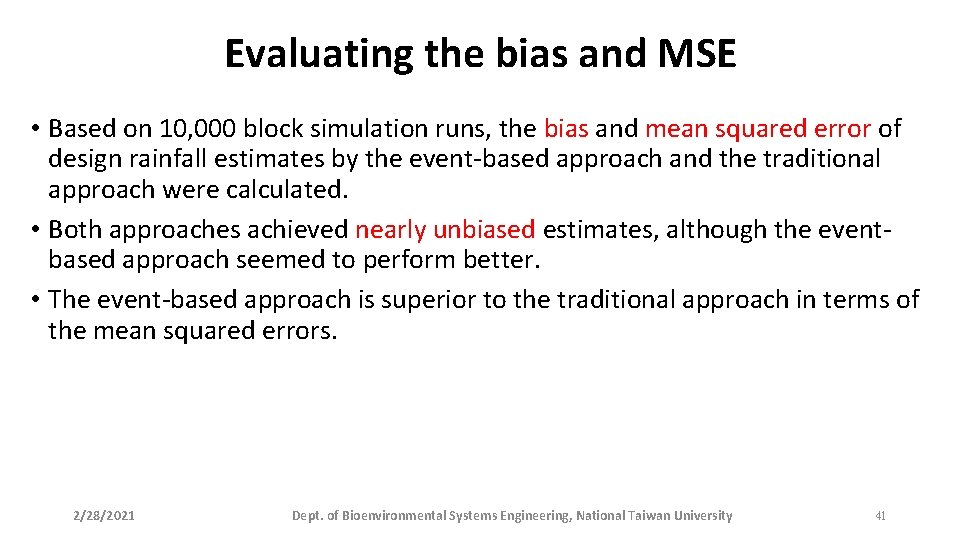 Evaluating the bias and MSE

• Based on 10,000 block simulation runs, the bias and mean squared error of design rainfall estimates by the event-based approach and the traditional approach were calculated.
• Both approaches achieved nearly unbiased estimates, although the event-based approach seemed to perform better.
• The event-based approach is superior to the traditional approach in terms of the mean squared errors.

2/28/2021

Dept. of Bioenvironmental Systems Engineering, National Taiwan University

41